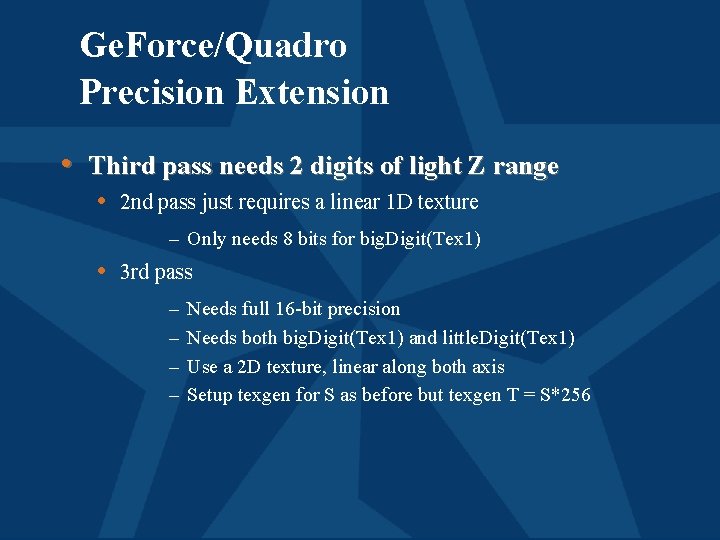 GeForce/Quadro Precision Extension

• Third pass needs 2 digits of light Z range

• 2nd pass just requires a linear 1D texture

– Only needs 8 bits for bigDigit(Tex1)

• 3rd pass

– Needs full 16-bit precision
– Needs both bigDigit(Tex1) and littleDigit(Tex1)
– Use a 2D texture, linear along both axis
– Setup texgen for S as before but texgen T = S*256